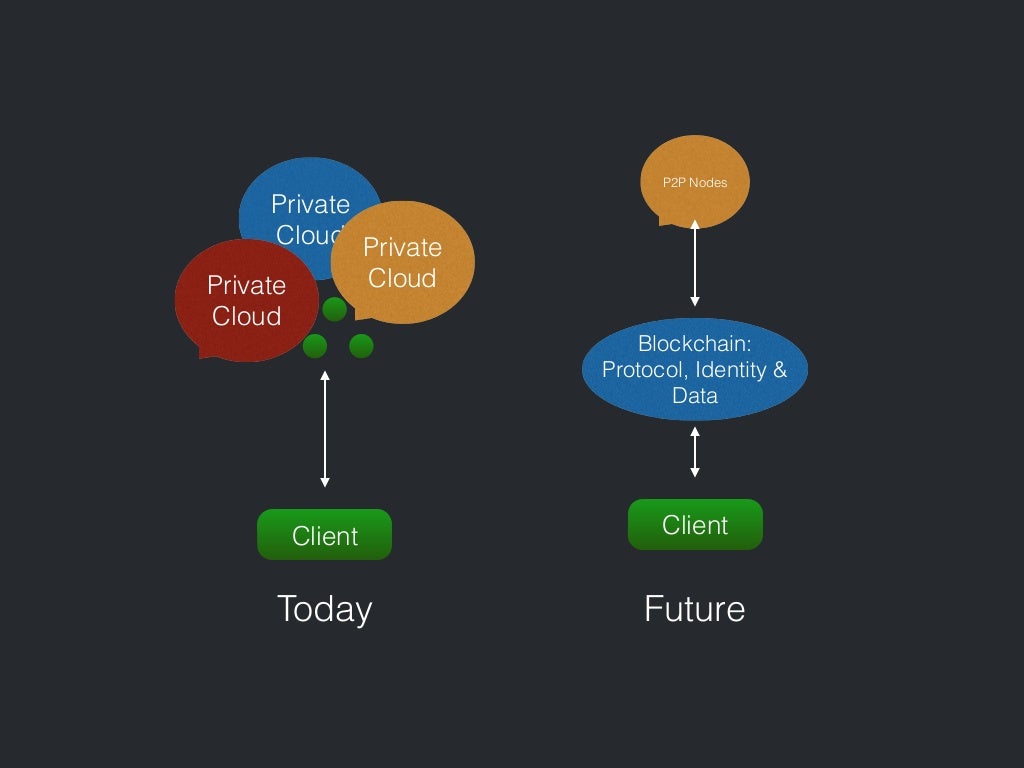 Private Cloud

Private Cloud

Private Cloud

Client

Today

P2P Nodes

Blockchain: Protocol, Identity & Data

Client

Future